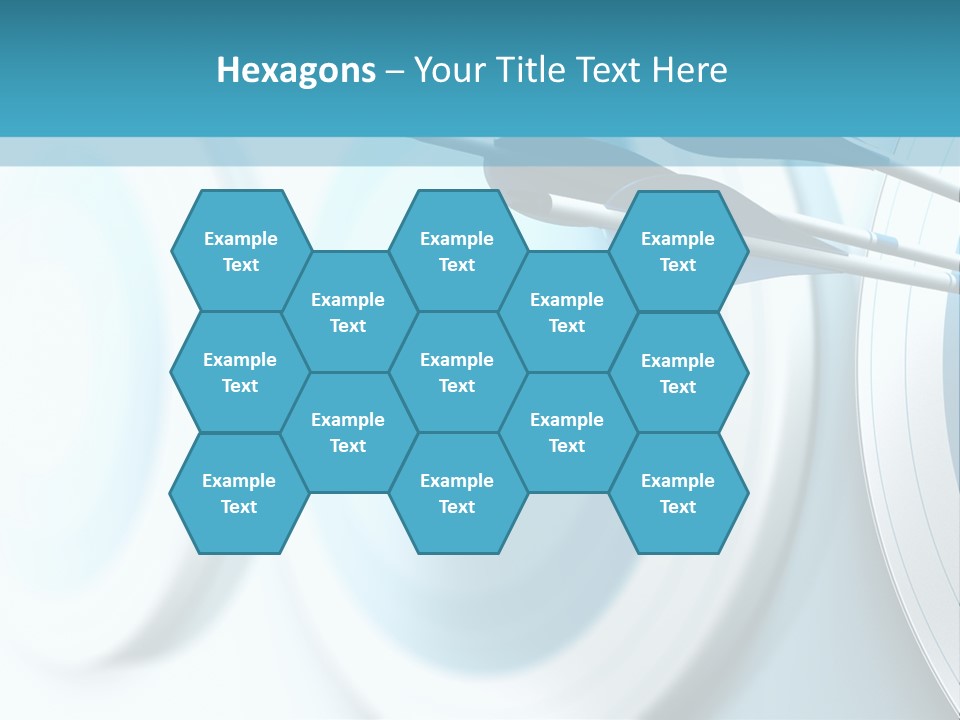 Hexagons – Your Title Text Here

Example Text

Example Text

Example Text

Example Text

Example Text

Example Text

Example Text

Example Text

Example Text

Example Text

Example Text

Example Text

Example Text